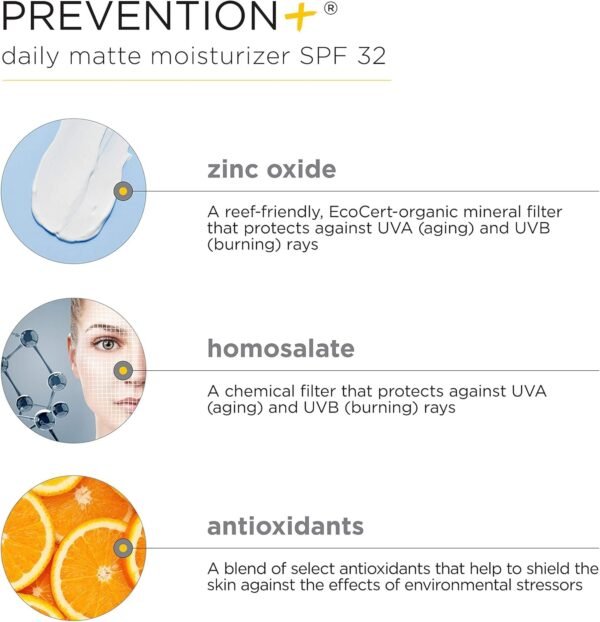 PREVENTION+®
daily matte moisturizer SPF 32

zinc oxide

A reef-friendly, EcoCert-organic mineral filter that protects against UVA (aging) and UVB (burning) rays

homosalate

A chemical filter that protects against UVA (aging) and UVB (burning) rays

antioxidants

A blend of select antioxidants that help to shield the skin against the effects of environmental stressors